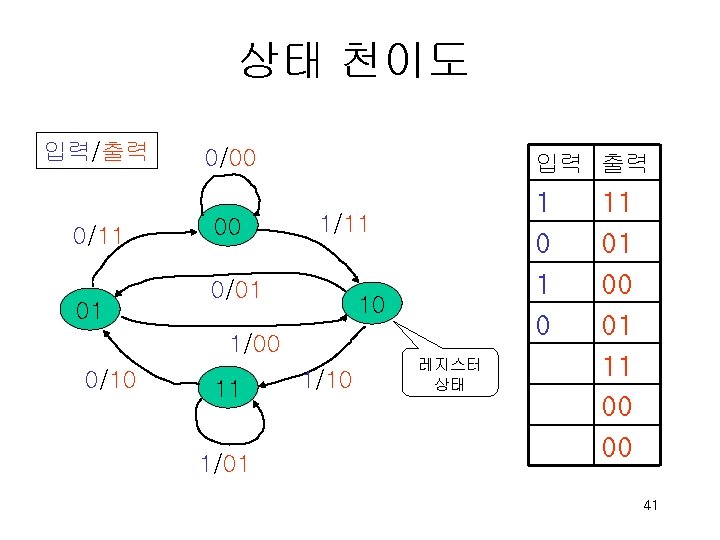 상태 천이도

입력/출력

0/00

00

0/11

1/11

0/01

01

10

1/00

0/10

11

1/10

1/01

레지스터 상태

| 입력 | 출력 |
|---|---|
| 1 | 11 |
| 0 | 01 |
| 1 | 00 |
| 0 | 01 |
| | 11 |
| | 00 |
| | 00 |

41